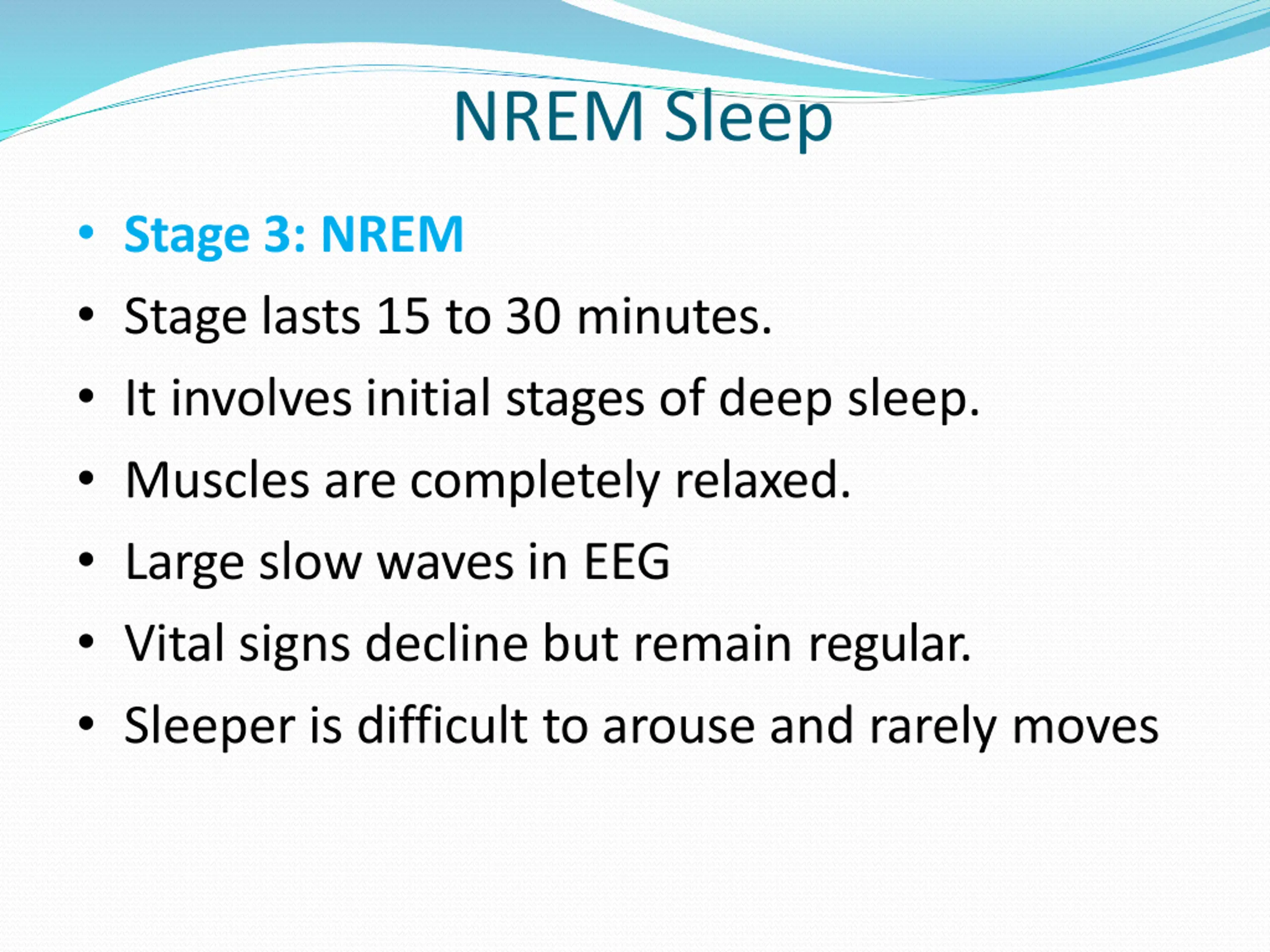 NREM Sleep

• Stage 3: NREM
• Stage lasts 15 to 30 minutes.
• It involves initial stages of deep sleep.
• Muscles are completely relaxed.
• Large slow waves in EEG
• Vital signs decline but remain regular.
• Sleeper is difficult to arouse and rarely moves